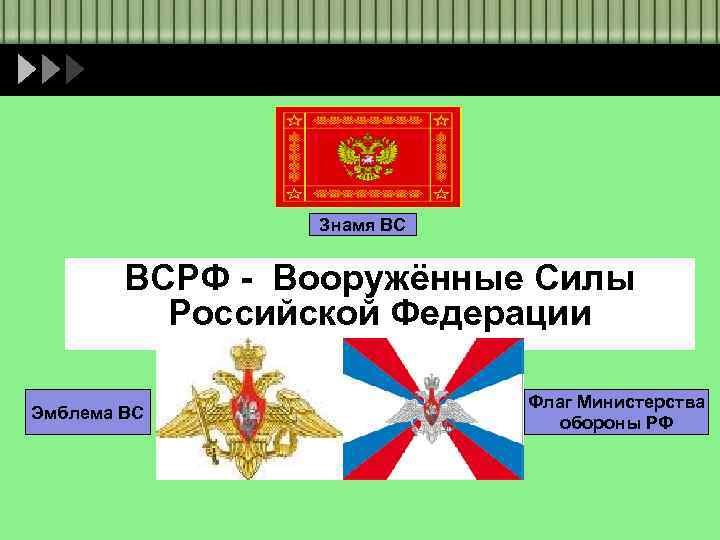 Знамя ВС

ВСРФ - Вооружённые Силы Российской Федерации

Эмблема ВС

Флаг Министерства обороны РФ